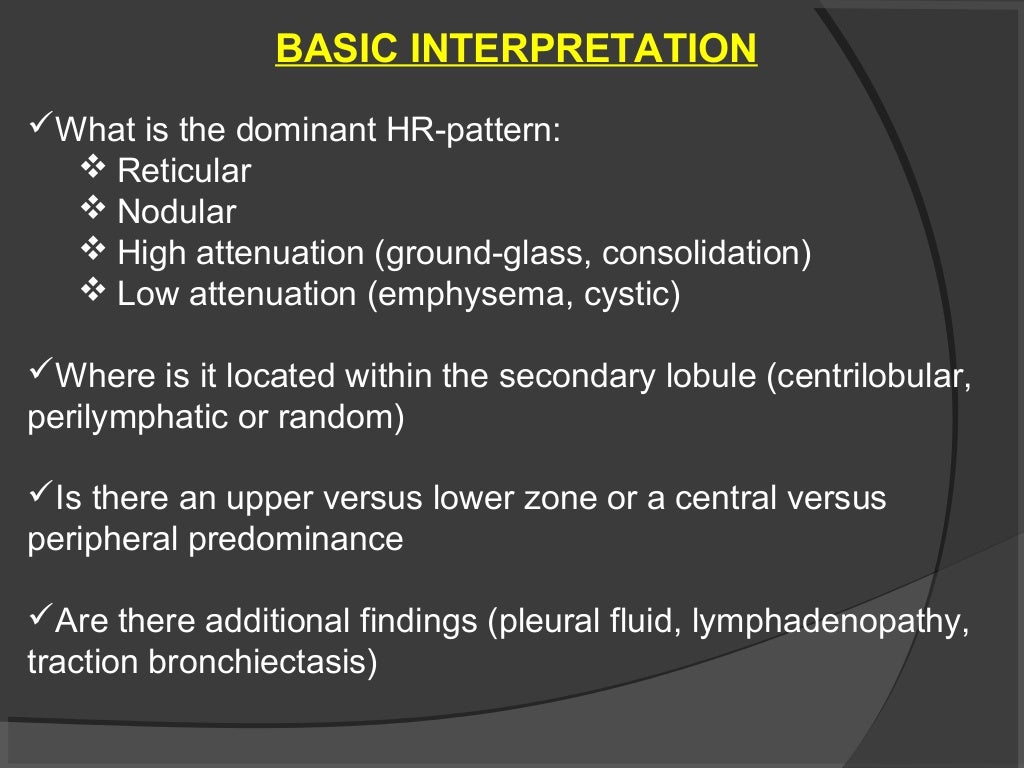 BASIC INTERPRETATION

✓What is the dominant HR-pattern:
❖ Reticular
❖ Nodular
❖ High attenuation (ground-glass, consolidation)
❖ Low attenuation (emphysema, cystic)

✓Where is it located within the secondary lobule (centrilobular, perilymphatic or random)

✓Is there an upper versus lower zone or a central versus peripheral predominance

✓Are there additional findings (pleural fluid, lymphadenopathy, traction bronchiectasis)